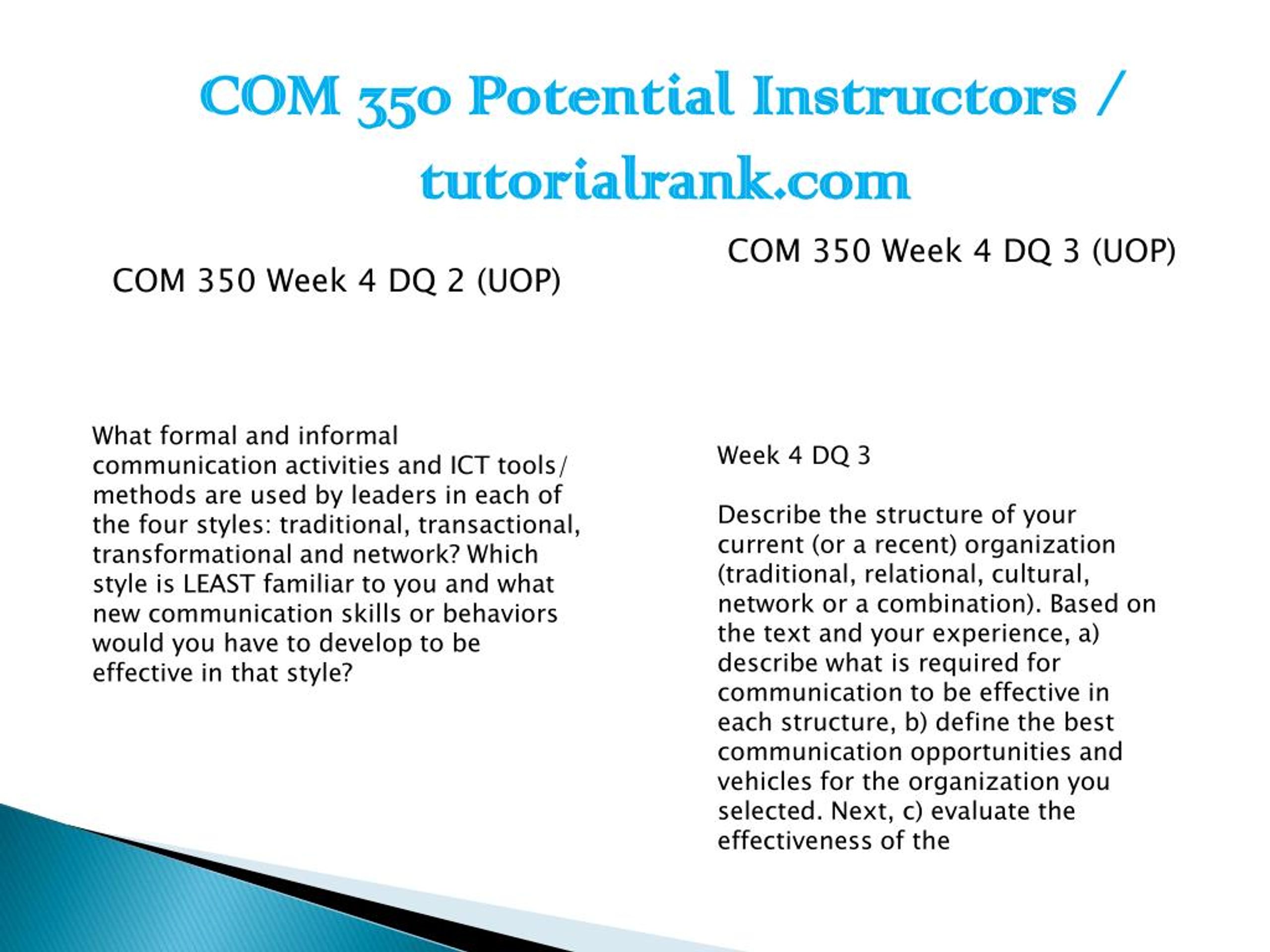 COM 350 Potential Instructors / tutorialrank.com

COM 350 Week 4 DQ 2 (UOP)

What formal and informal communication activities and ICT tools/ methods are used by leaders in each of the four styles: traditional, transactional, transformational and network? Which style is LEAST familiar to you and what new communication skills or behaviors would you have to develop to be effective in that style?

COM 350 Week 4 DQ 3 (UOP)

Week 4 DQ 3

Describe the structure of your current (or a recent) organization (traditional, relational, cultural, network or a combination). Based on the text and your experience, a) describe what is required for communication to be effective in each structure, b) define the best communication opportunities and vehicles for the organization you selected. Next, c) evaluate the effectiveness of the